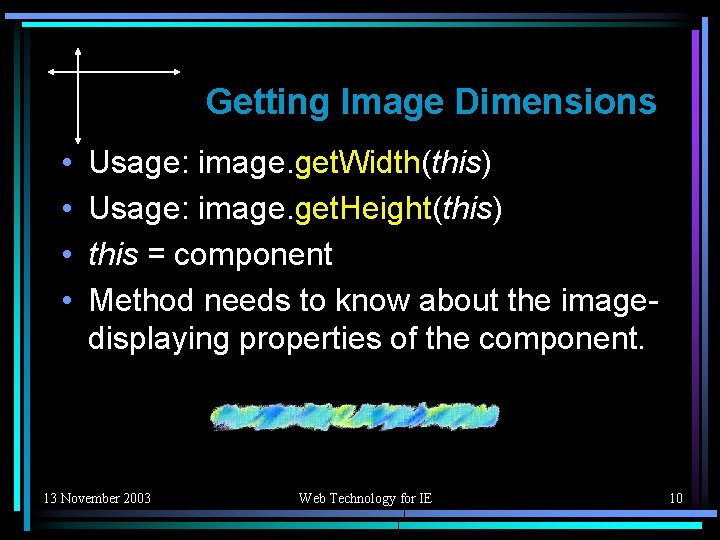 Getting Image Dimensions

• Usage: image.getWidth(this)
• Usage: image.getHeight(this)
• this = component
• Method needs to know about the image-displaying properties of the component.

13 November 2003 Web Technology for IE 10